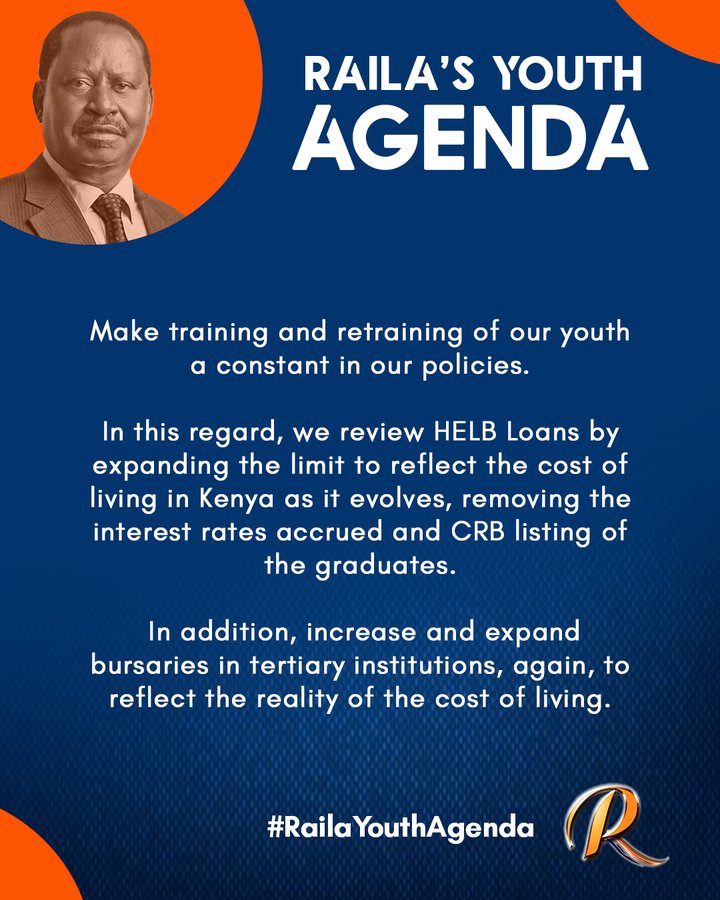 RAILA'S YOUTH AGENDA

Make training and retraining of our youth a constant in our policies.

In this regard, we review HELB Loans by expanding the limit to reflect the cost of living in Kenya as it evolves, removing the interest rates accrued and CRB listing of the graduates.

In addition, increase and expand bursaries in tertiary institutions, again, to reflect the reality of the cost of living.

#RailaYouthAgenda

R